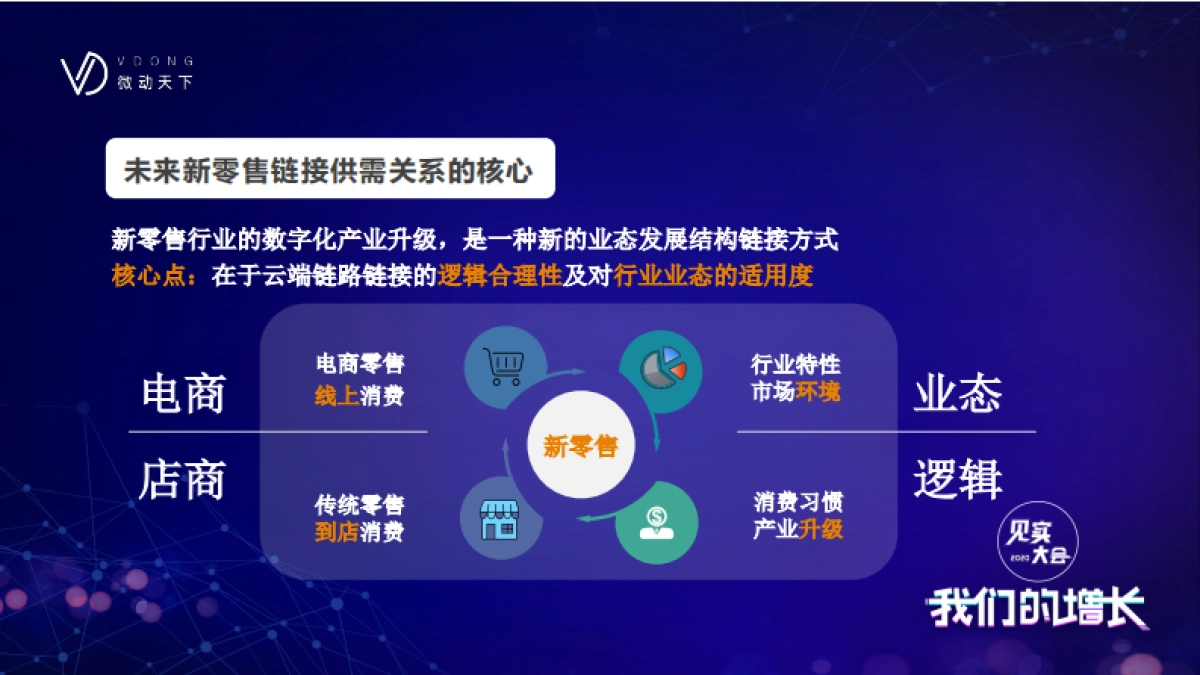 VDONG
微动天下

未来新零售链接供需关系的核心

新零售行业的数字化产业升级，是一种新的业态发展结构链接方式
核心点：在于云端链路链接的逻辑合理性及对行业业态的适用度

电商

店商

电商零售
线上消费

传统零售
到店消费

新零售

行业特性
市场环境

消费习惯
产业升级

业态

逻辑

见实
2020
大会

我们的增长